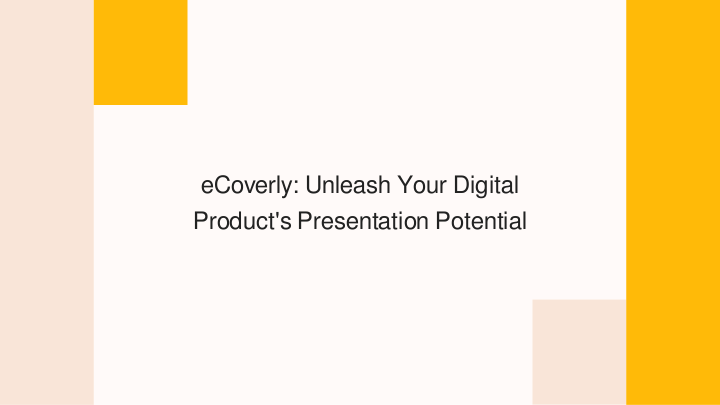 eCoverly: Unleash Your Digital Product's Presentation Potential